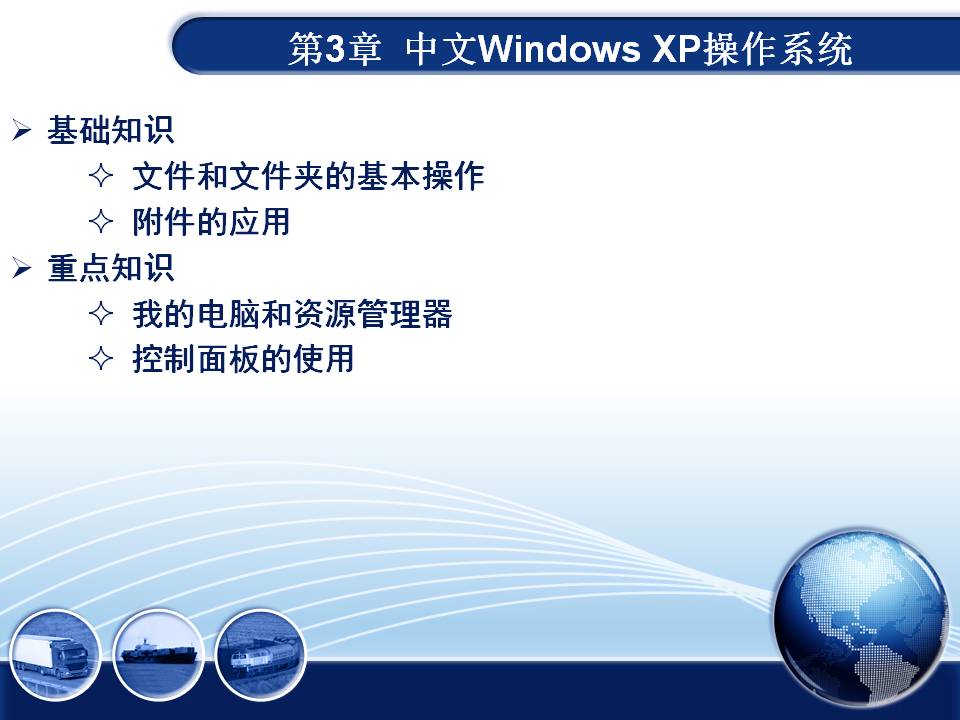 第3章 中文Windows XP操作系统

➢ 基础知识

✧ 文件和文件夹的基本操作

✧ 附件的应用

➢ 重点知识

✧ 我的电脑和资源管理器

✧ 控制面板的使用